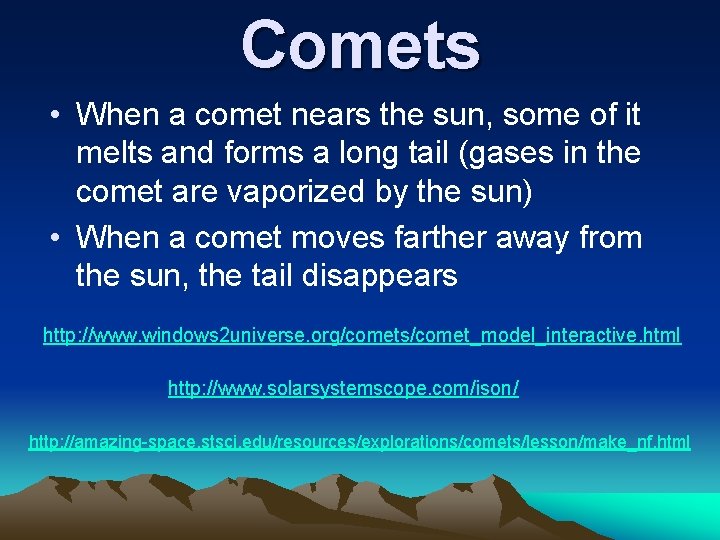 Comets

• When a comet nears the sun, some of it melts and forms a long tail (gases in the comet are vaporized by the sun)
• When a comet moves farther away from the sun, the tail disappears

http://www.windows2universe.org/comets/comet_model_interactive.html

http://www.solarsystemscope.com/ison/

http://amazing-space.stsci.edu/resources/explorations/comets/lesson/make_nf.html